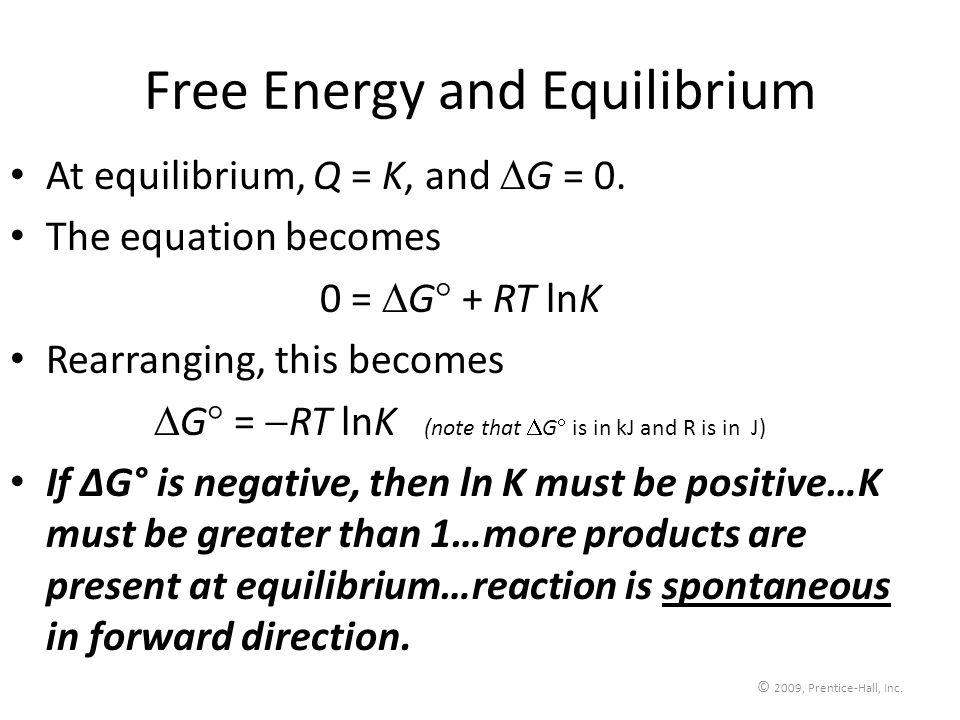 Free Energy and Equilibrium

• At equilibrium, $Q = K$, and $\Delta G = 0$.

• The equation becomes

$0 = \Delta G^\circ + RT \ln K$

• Rearranging, this becomes

$\Delta G^\circ = -RT \ln K$ (note that $\Delta G^\circ$ is in kJ and R is in J)

• If ΔG° is negative, then ln K must be positive…K must be greater than 1…more products are present at equilibrium…reaction is spontaneous in forward direction.

© 2009, Prentice-Hall, Inc.